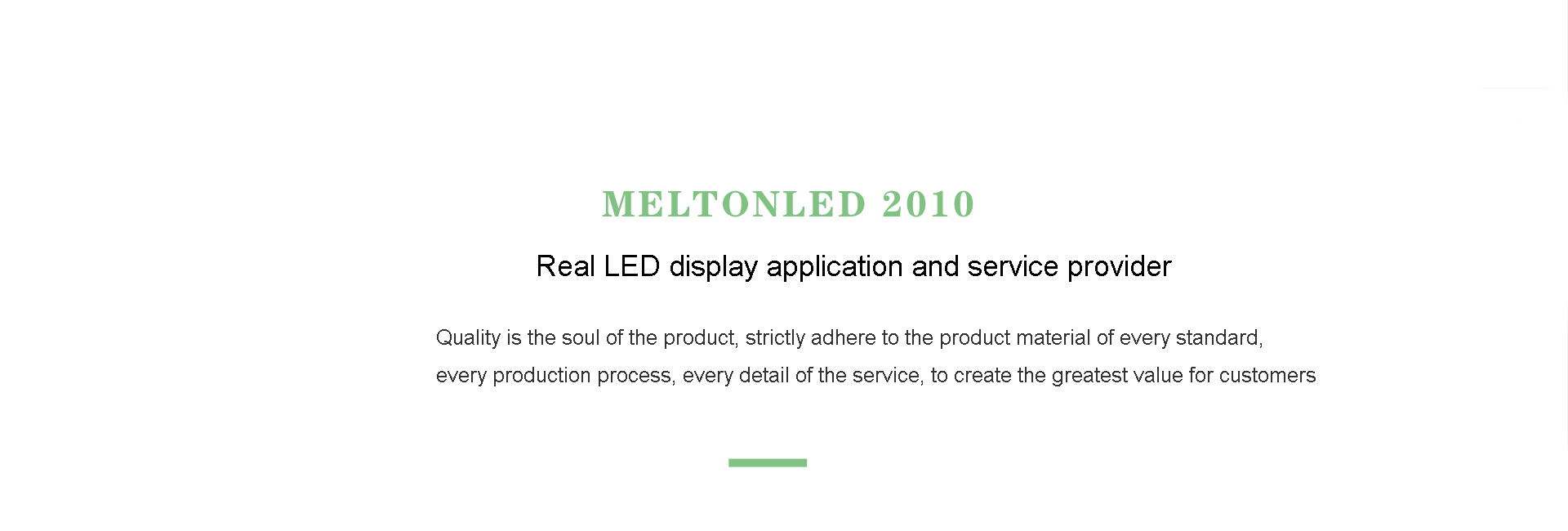 MELTONLED 2010

Real LED display application and service provider

Quality is the soul of the product, strictly adhere to the product material of every standard, every production process, every detail of the service, to create the greatest value for customers